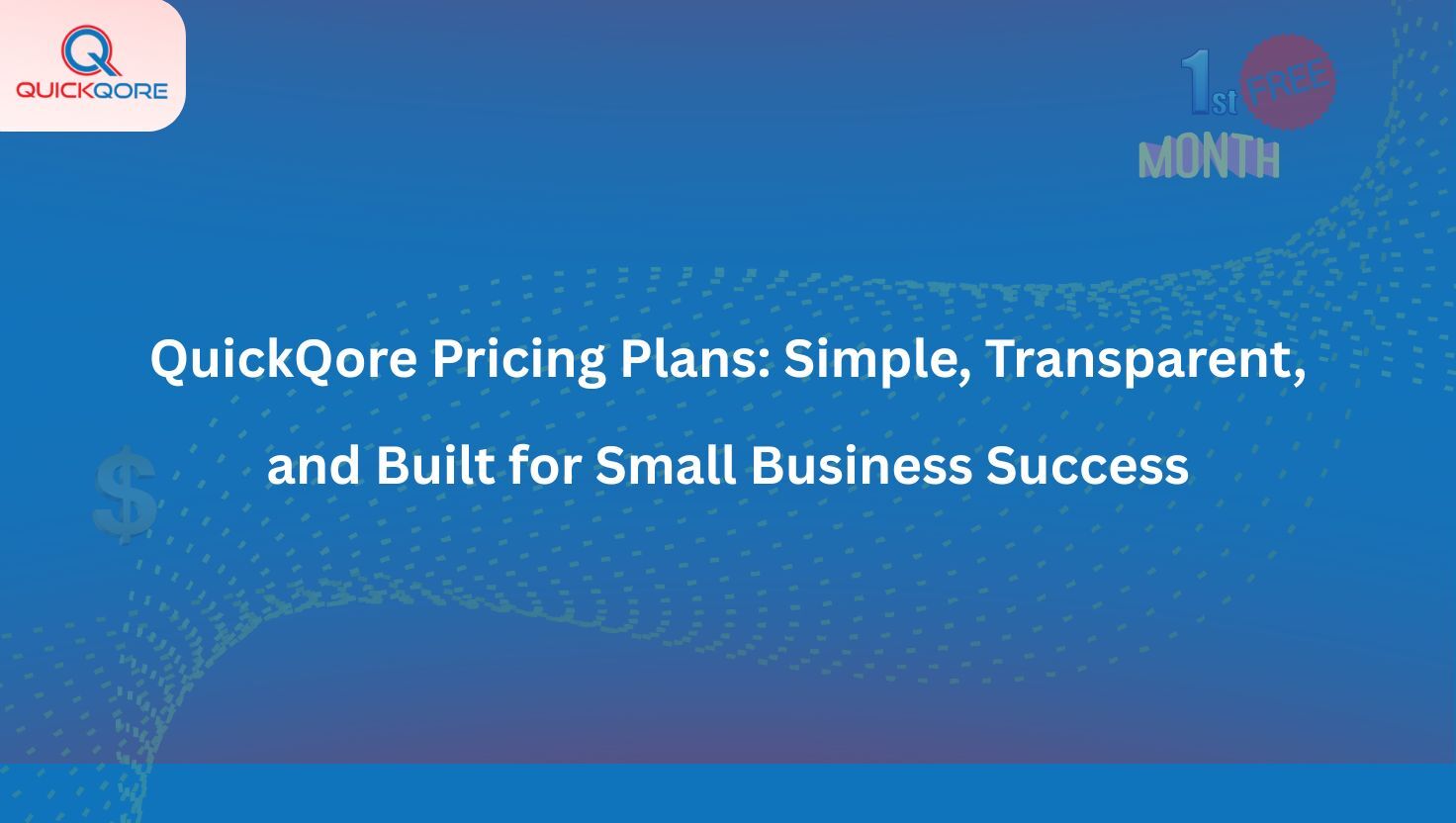 QUICKQORE

1st FREE MONTH

QuickQore Pricing Plans: Simple, Transparent, and Built for Small Business Success

$